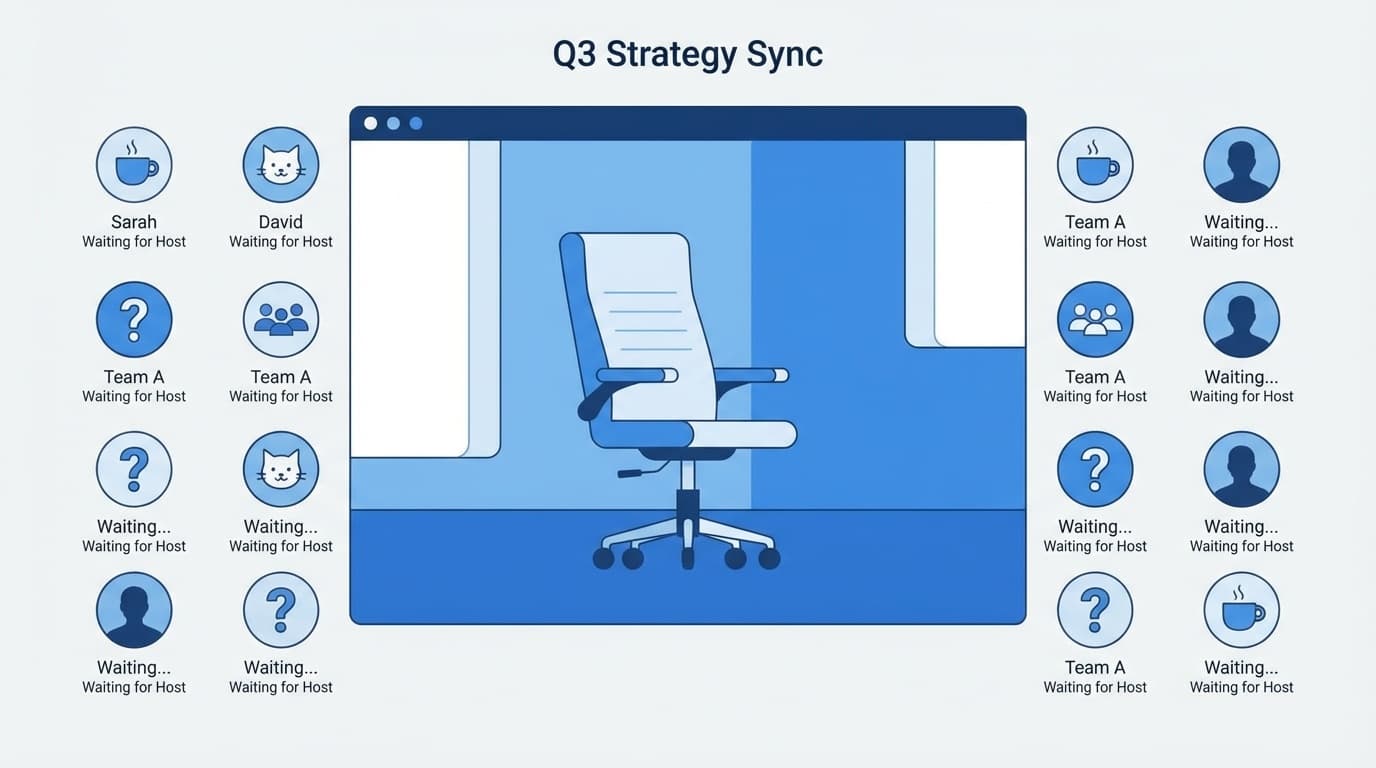 Q3 Strategy Sync

Sarah
Waiting for Host

David
Waiting for Host

Team A
Waiting for Host

Team A
Waiting for Host

Waiting...
Waiting for Host

Waiting...
Waiting for Host

Waiting...
Waiting for Host

Waiting...
Waiting for Host

Team A
Waiting for Host

Waiting...
Waiting for Host

Team A
Waiting for Host

Waiting...
Waiting for Host

Waiting...
Waiting for Host

Waiting...
Waiting for Host

Team A
Waiting for Host

Waiting...
Waiting for Host